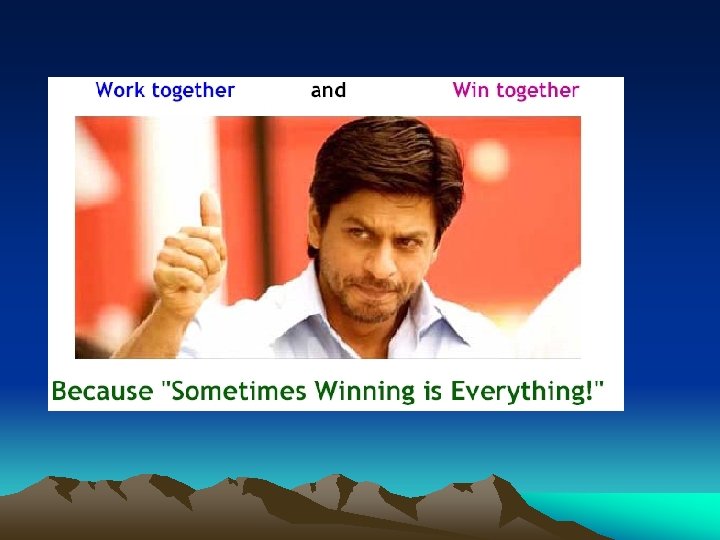 Work together and Win together

Because "Sometimes Winning is Everything!"